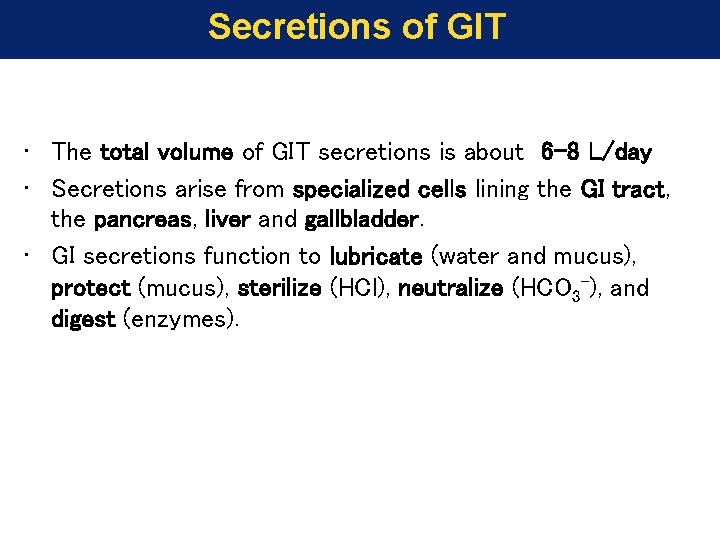 Secretions of GIT

• The total volume of GIT secretions is about 6-8 L/day

• Secretions arise from specialized cells lining the GI tract, the pancreas, liver and gallbladder.

• GI secretions function to lubricate (water and mucus), protect (mucus), sterilize (HCl), neutralize ($HCO_3^-$), and digest (enzymes).